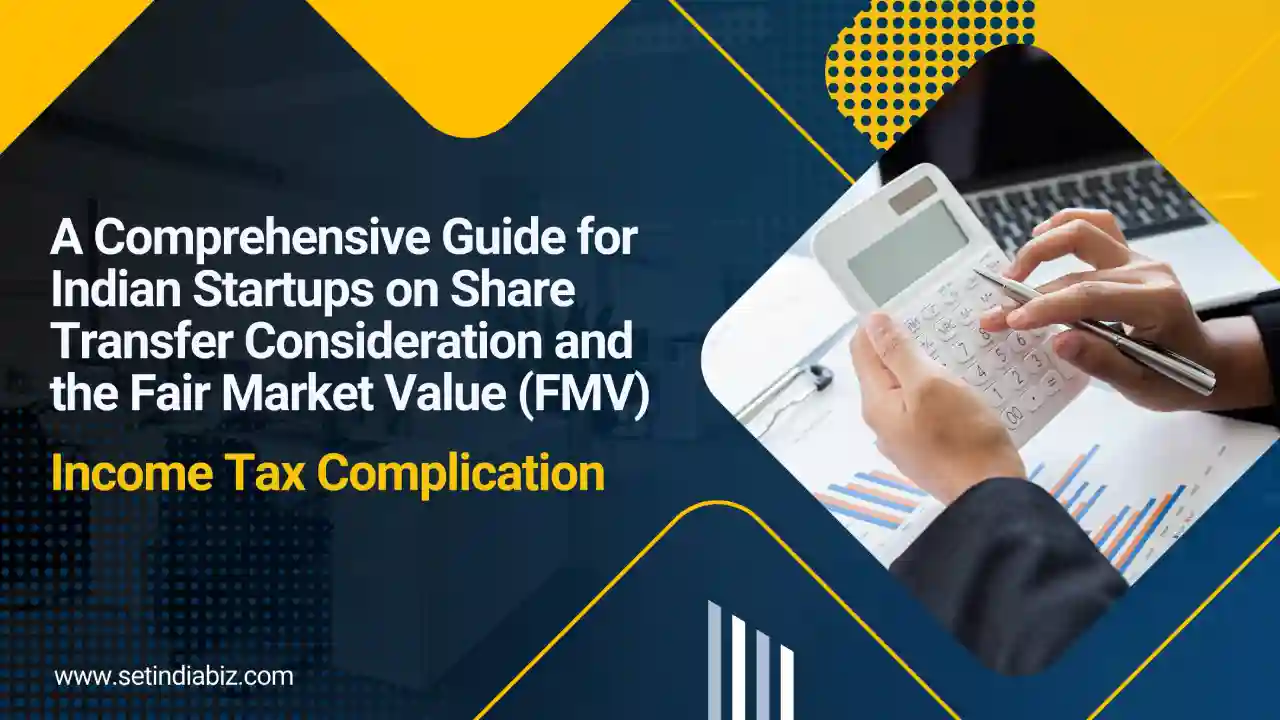 A Comprehensive Guide for Indian Startups on Share Transfer Consideration and the Fair Market Value (FMV)

Income Tax Complication

www.setindiabiz.com